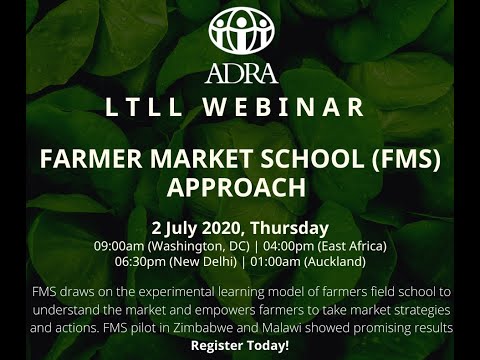 ADRA

LTLL WEBINAR

FARMER MARKET SCHOOL (FMS) APPROACH

2 July 2020, Thursday
09:00am (Washington, DC) | 04:00pm (East Africa)
06:30pm (New Delhi) | 01:00am (Auckland)

FMS draws on the experimental learning model of farmers field school to understand the market and empowers farmers to take market strategies and actions. FMS pilot in Zimbabwe and Malawi showed promising results
Register Today!